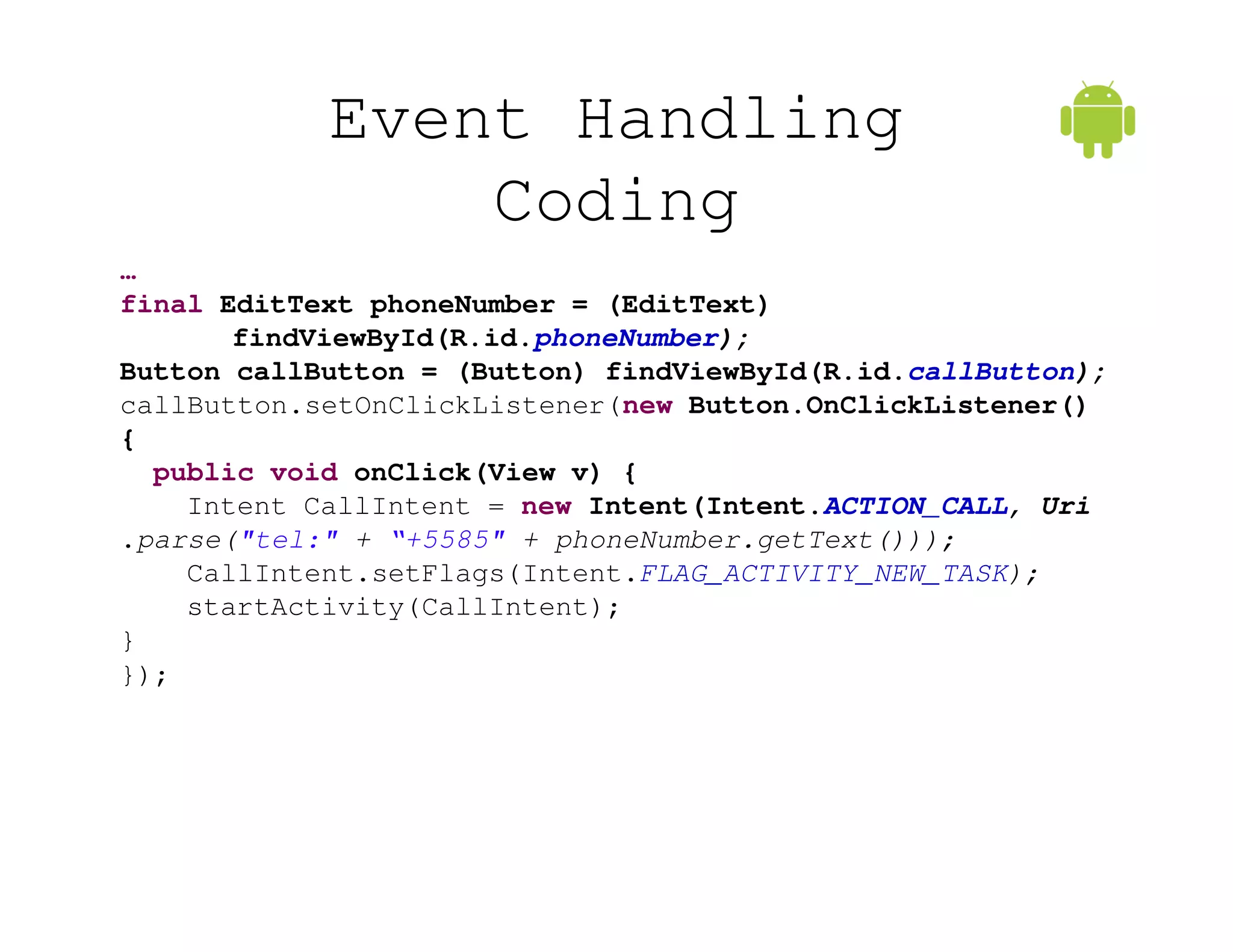 Event Handling Coding

…
final EditText phoneNumber = (EditText) findViewById(R.id.phoneNumber);
Button callButton = (Button) findViewById(R.id.callButton);
callButton.setOnClickListener(new Button.OnClickListener()
{
public void onClick(View v) {
Intent CallIntent = new Intent(Intent.ACTION_CALL, Uri
.parse("tel:" + "+5585" + phoneNumber.getText()));
CallIntent.setFlags(Intent.FLAG_ACTIVITY_NEW_TASK);
startActivity(CallIntent);
}
});